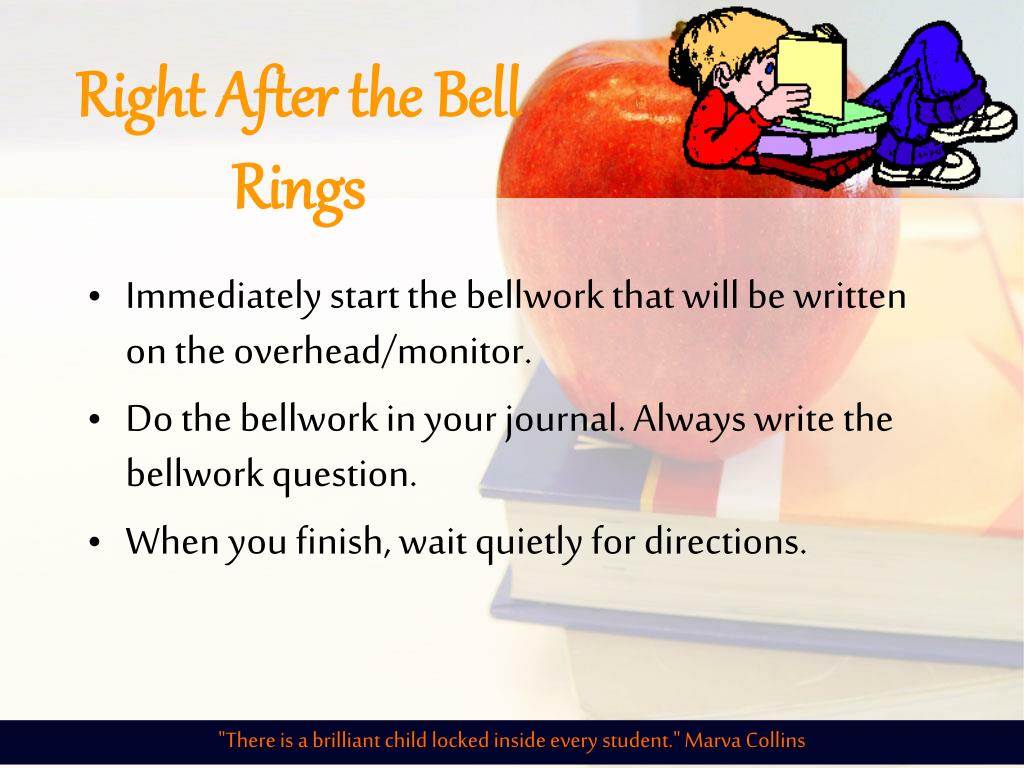 Right After the Bell Rings

• Immediately start the bellwork that will be written on the overhead/monitor.

• Do the bellwork in your journal. Always write the bellwork question.

• When you finish, wait quietly for directions.

"There is a brilliant child locked inside every student." Marva Collins